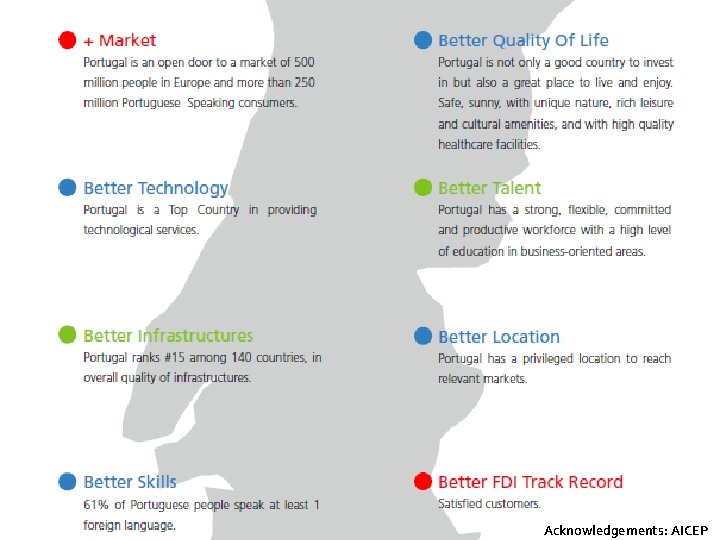 + Market
Portugal is an open door to a market of 500 million people in Europe and more than 250 million Portuguese Speaking consumers.

Better Technology
Portugal is a Top Country in providing technological services.

Better Infrastructures
Portugal ranks #15 among 140 countries, in overall quality of infrastructures.

Better Skills
61% of Portuguese people speak at least 1 foreign language.

Better Quality Of Life
Portugal is not only a good country to invest in but also a great place to live and enjoy. Safe, sunny, with unique nature, rich leisure and cultural amenities, and with high quality healthcare facilities.

Better Talent
Portugal has a strong, flexible, committed and productive workforce with a high level of education in business-oriented areas.

Better Location
Portugal has a privileged location to reach relevant markets.

Better FDI Track Record
Satisfied customers.

Acknowledgements: AICEP